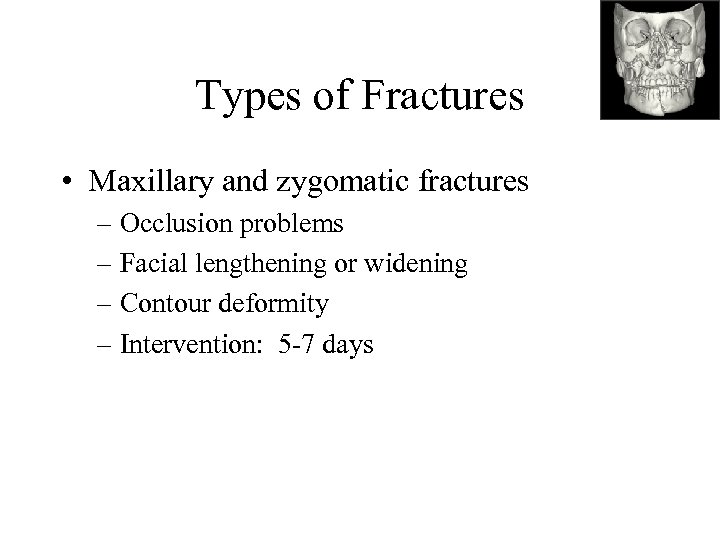 Types of Fractures

• Maxillary and zygomatic fractures
– Occlusion problems
– Facial lengthening or widening
– Contour deformity
– Intervention: 5-7 days